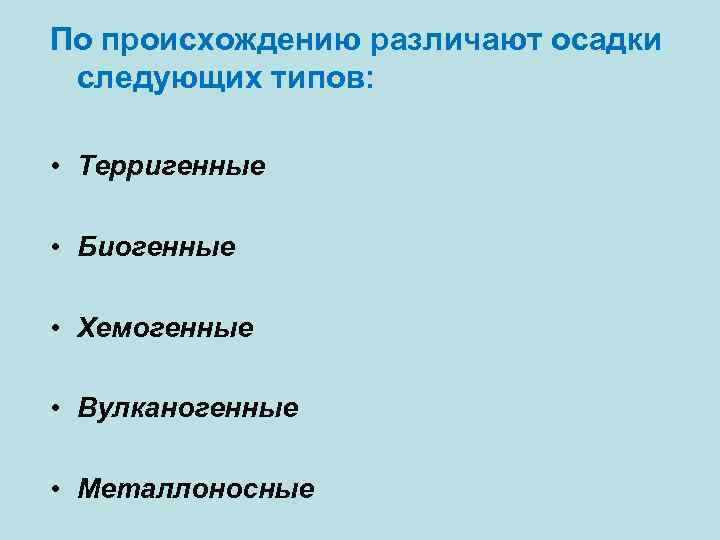 По происхождению различают осадки следующих типов:

• Терригенные

• Биогенные

• Хемогенные

• Вулканогенные

• Металлоносные